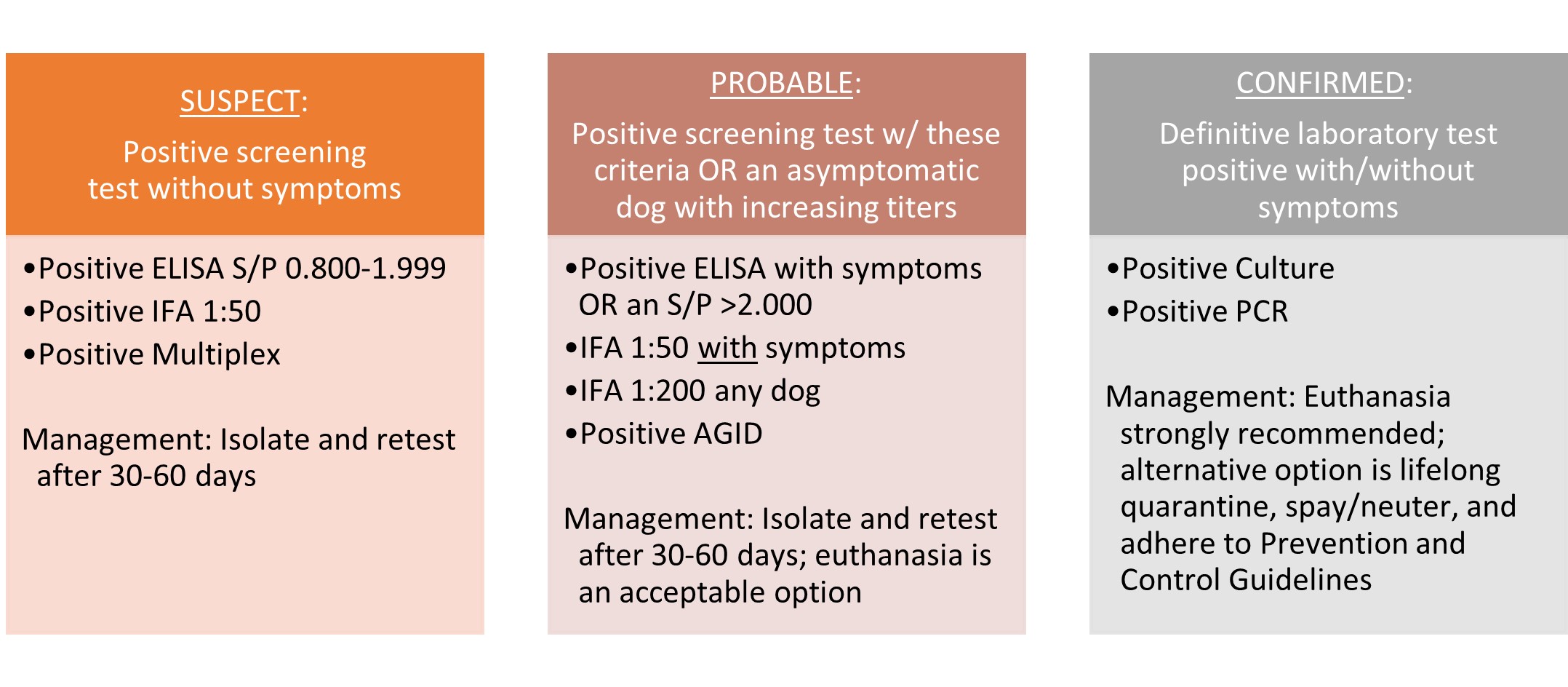 SUSPECT:

Positive screening test without symptoms

•Positive ELISA S/P 0.800-1.999
•Positive IFA 1:50
•Positive Multiplex

Management: Isolate and retest after 30-60 days

PROBABLE:

Positive screening test w/ these criteria OR an asymptomatic dog with increasing titers

•Positive ELISA with symptoms OR an S/P >2.000
•IFA 1:50 with symptoms
•IFA 1:200 any dog
•Positive AGID

Management: Isolate and retest after 30-60 days; euthanasia is an acceptable option

CONFIRMED:

Definitive laboratory test positive with/without symptoms

•Positive Culture
•Positive PCR

Management: Euthanasia strongly recommended; alternative option is lifelong quarantine, spay/neuter, and adhere to Prevention and Control Guidelines